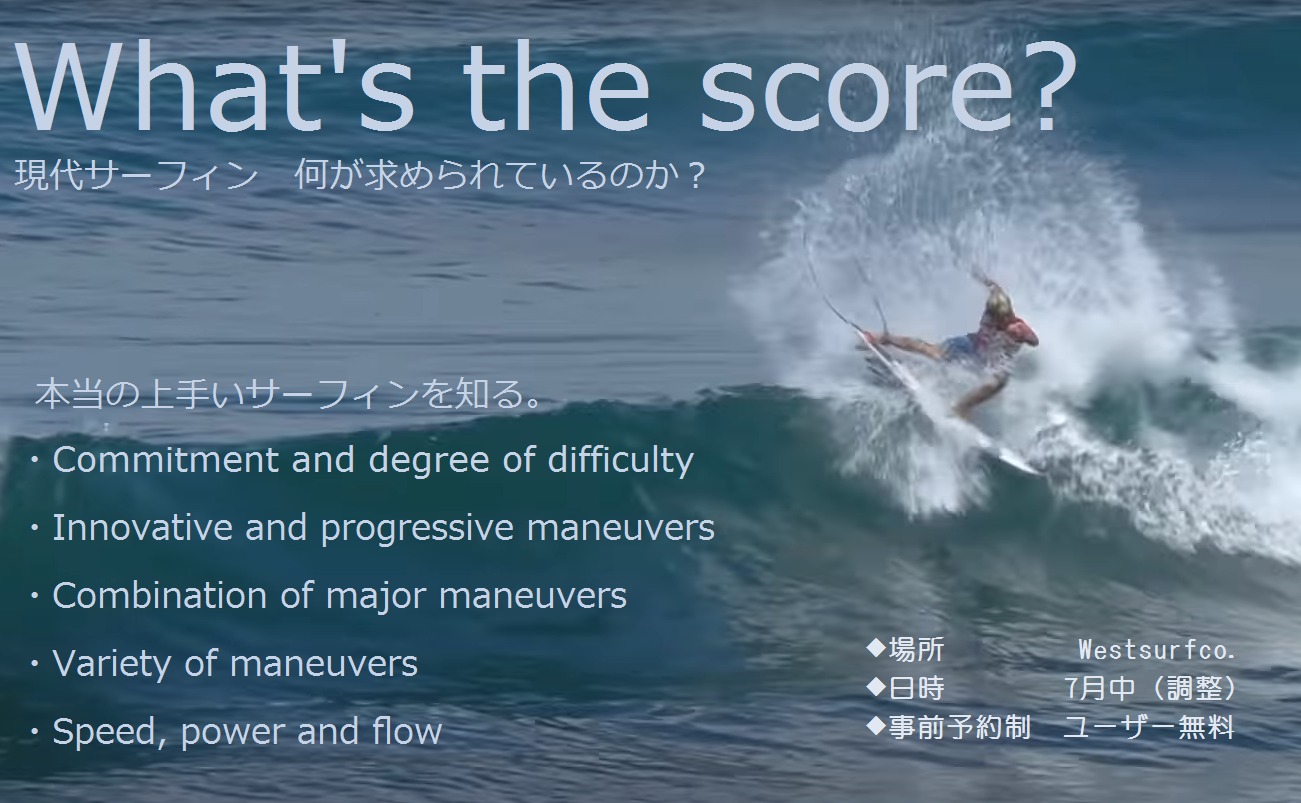 What's the score?
現代サーフィン　何が求められているのか？

本当の上手いサーフィンを知る。
・Commitment and degree of difficulty
・Innovative and progressive maneuvers
・Combination of major maneuvers
・Variety of maneuvers
・Speed, power and flow

◆場所　Westsurfco.
◆日時　7月中（調整）
◆事前予約制　ユーザー無料